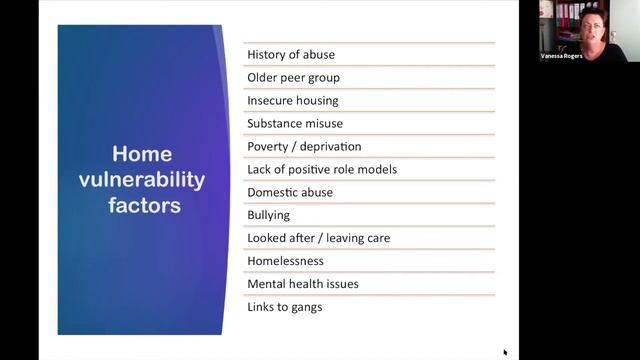 Home vulnerability factors

History of abuse

Older peer group

Insecure housing

Substance misuse

Poverty / deprivation

Lack of positive role models

Domestic abuse

Bullying

Looked after / leaving care

Homelessness

Mental health issues

Links to gangs

Vanessa Rogers